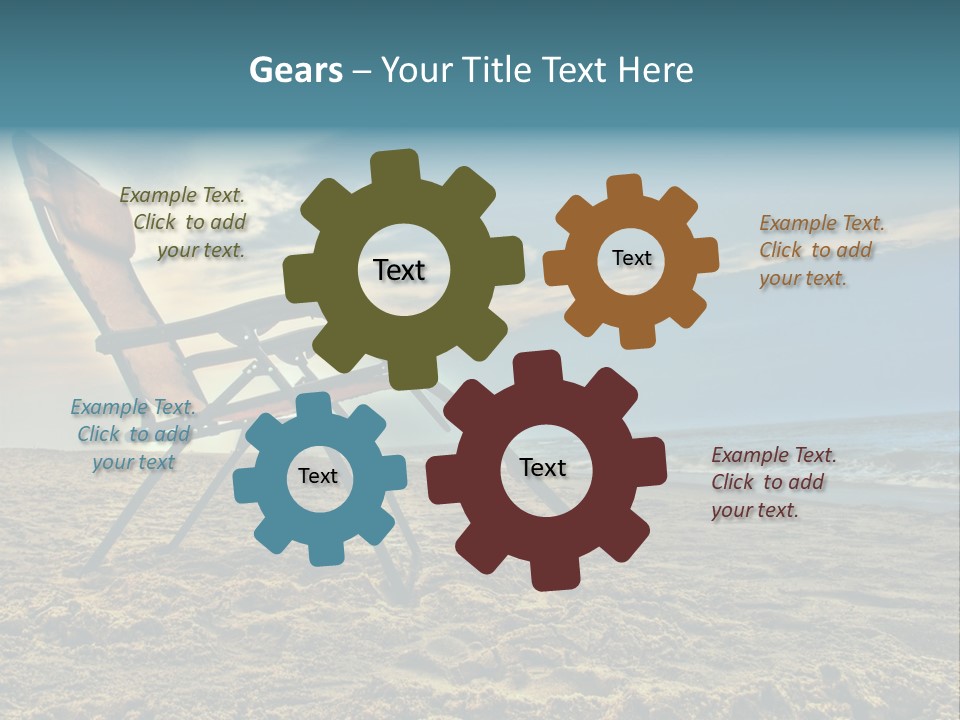 Gears – Your Title Text Here

Example Text. Click to add your text.

Text

Text

Example Text. Click to add your text.

Example Text. Click to add your text

Text

Text

Example Text. Click to add your text.